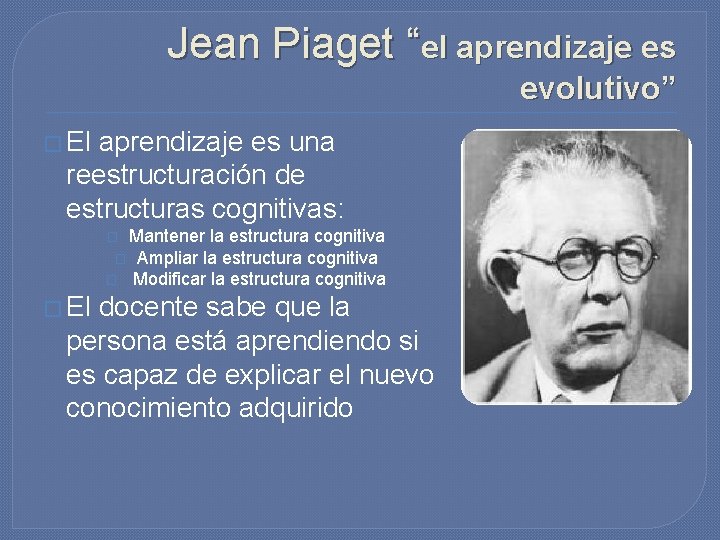 Jean Piaget “el aprendizaje es evolutivo”

El aprendizaje es una reestructuración de estructuras cognitivas:

Mantener la estructura cognitiva
Ampliar la estructura cognitiva
Modificar la estructura cognitiva

El docente sabe que la persona está aprendiendo si es capaz de explicar el nuevo conocimiento adquirido